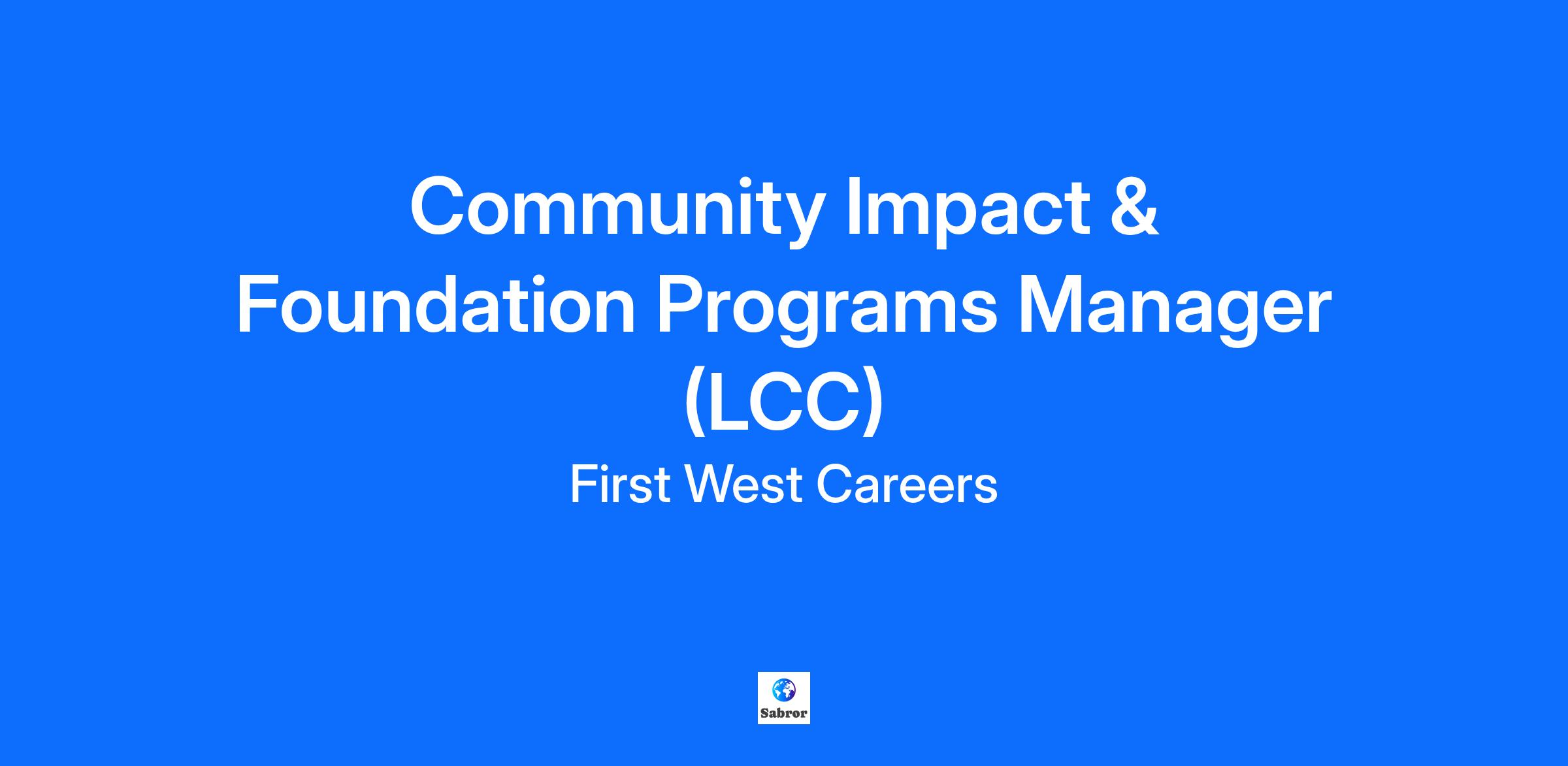 Community Impact & Foundation Programs Manager (LCC)

First West Careers

Sabror